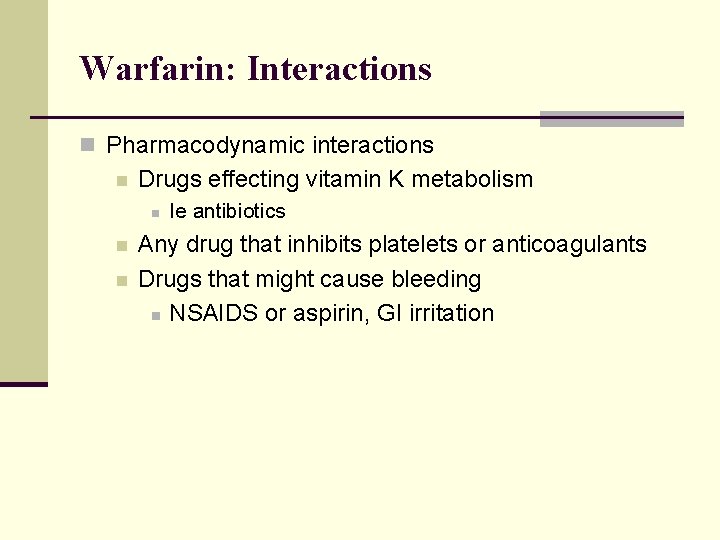 Warfarin: Interactions

Pharmacodynamic interactions

Drugs effecting vitamin K metabolism

Ie antibiotics

Any drug that inhibits platelets or anticoagulants

Drugs that might cause bleeding

NSAIDS or aspirin, GI irritation